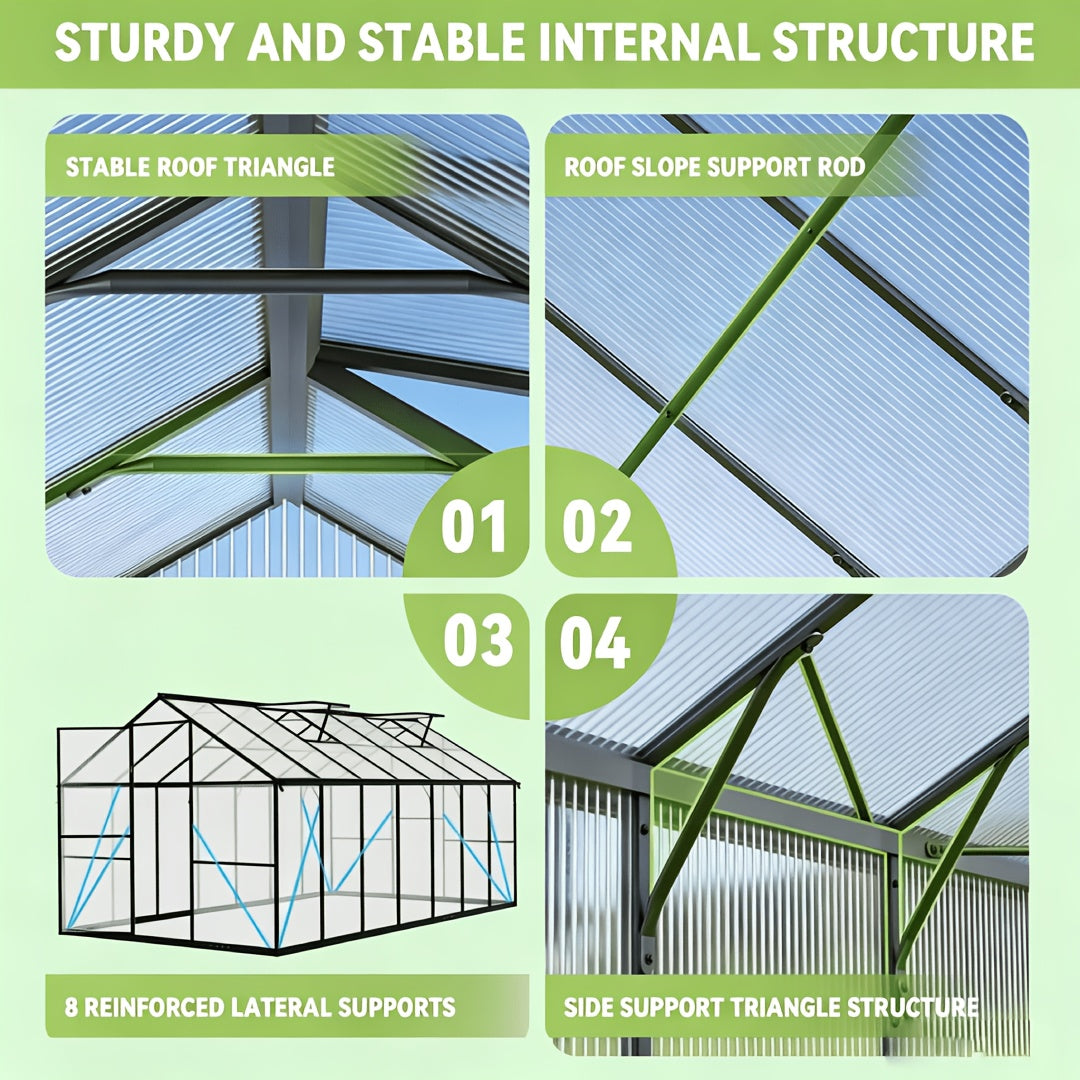 STURDY AND STABLE INTERNAL STRUCTURE

STABLE ROOF TRIANGLE

01

ROOF SLOPE SUPPORT ROD

02

03

8 REINFORCED LATERAL SUPPORTS

04

SIDE SUPPORT TRIANGLE STRUCTURE